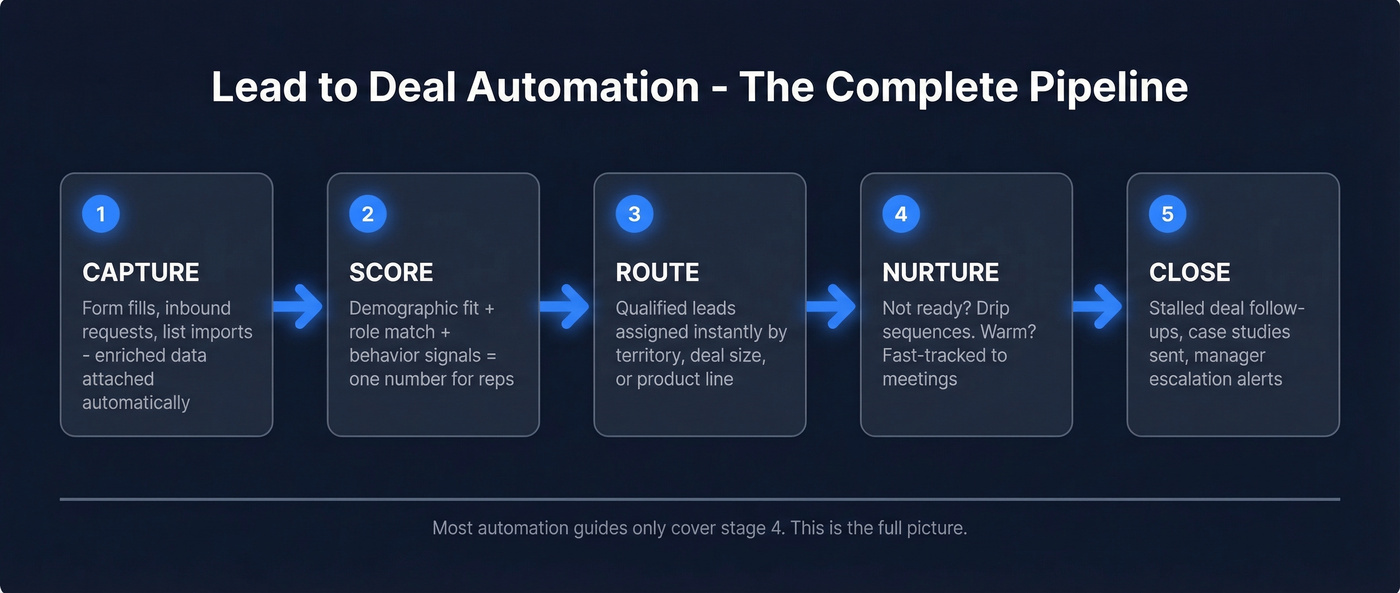 Lead to Deal Automation - The Complete Pipeline

1

CAPTURE

Form fills, inbound requests, list imports - enriched data attached automatically

2

SCORE

Demographic fit + role match + behavior signals = one number for reps

3

ROUTE

Qualified leads assigned instantly by territory, deal size, or product line

4

NURTURE

Not ready? Drip sequences. Warm? Fast-tracked to meetings

5

CLOSE

Stalled deal follow-ups, case studies sent, manager escalation alerts

Most automation guides only cover stage 4. This is the full picture.